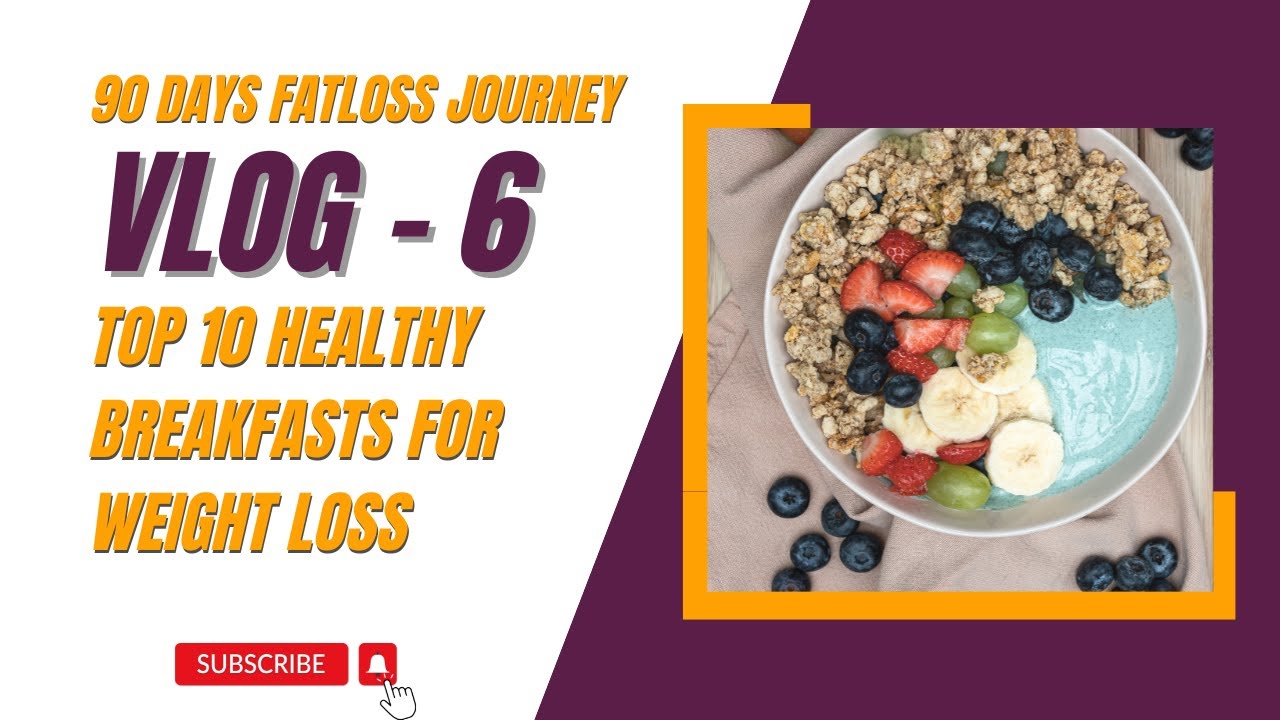 90 DAYS FATLOSS JOURNEY

VLOG - 6

TOP 10 HEALTHY BREAKFASTS FOR WEIGHT LOSS

SUBSCRIBE